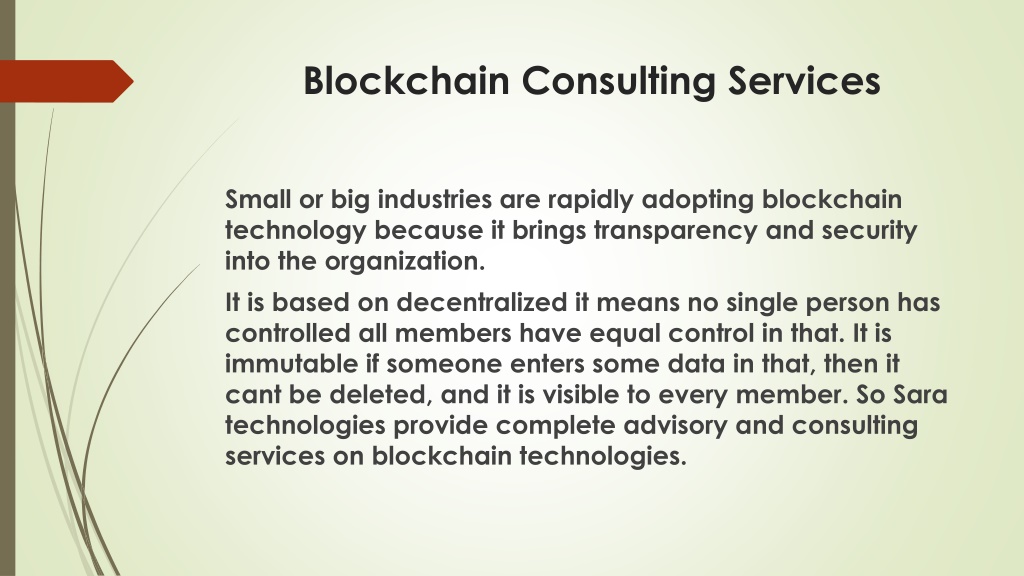 Blockchain Consulting Services

Small or big industries are rapidly adopting blockchain technology because it brings transparency and security into the organization.

It is based on decentralized it means no single person has controlled all members have equal control in that. It is immutable if someone enters some data in that, then it cant be deleted, and it is visible to every member. So Sara technologies provide complete advisory and consulting services on blockchain technologies.